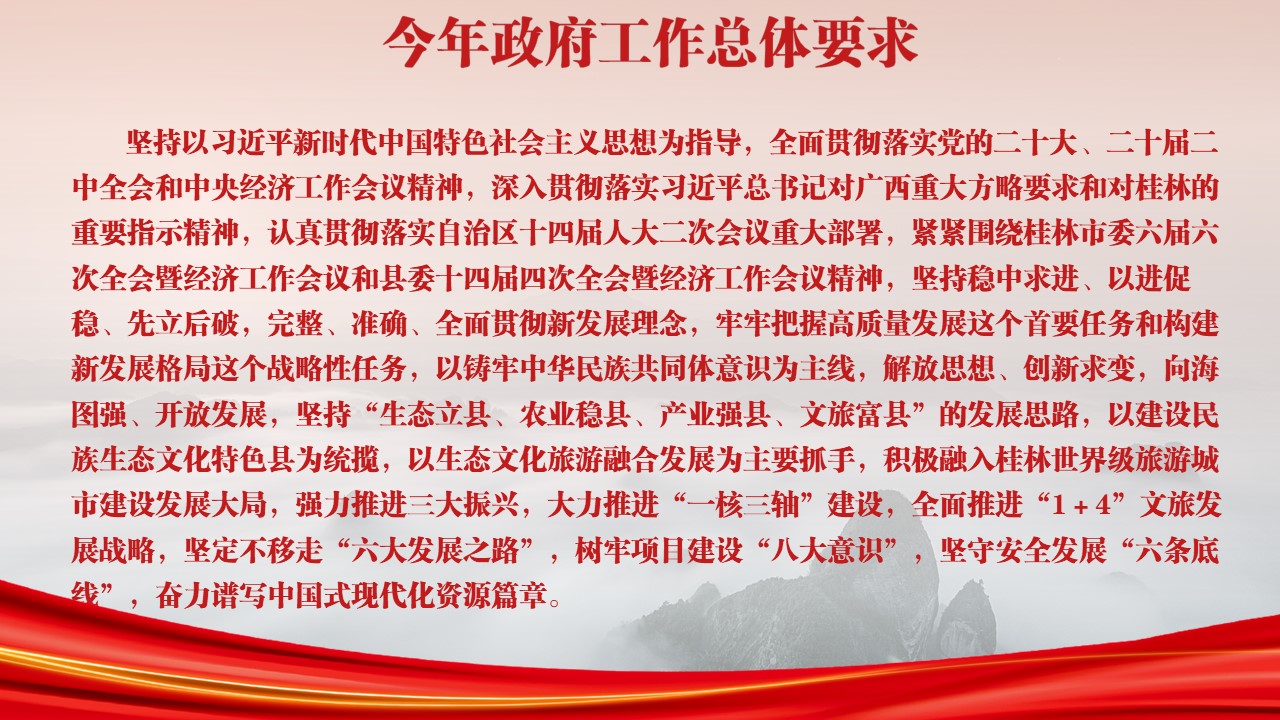 今年政府工作总体要求

坚持以习近平新时代中国特色社会主义思想为指导，全面贯彻落实党的二十大、二十届二中全会和中央经济工作会议精神，深入贯彻落实习近平总书记对广西重大方略要求和对桂林的重要指示精神，认真贯彻落实自治区十四届人大二次会议重大部署，紧紧围绕桂林市委六届六次全会暨经济工作会议和县委十四届四次全会暨经济工作会议精神，坚持稳中求进、以进促稳、先立后破，完整、准确、全面贯彻新发展理念，牢牢把握高质量发展这个首要任务和构建新发展格局这个战略性任务，以铸牢中华民族共同体意识为主线，解放思想、创新求变，向海图强、开放发展，坚持“生态立县、农业稳县、产业强县、文旅富县”的发展思路，以建设民族生态文化特色县为统揽，以生态文化旅游融合发展为主要抓手，积极融入桂林世界级旅游城市建设发展大局，强力推进三大振兴，大力推进“一核三轴”建设，全面推进“1＋4”文旅发展战略，坚定不移走“六大发展之路”，树牢项目建设“八大意识”，坚守安全发展“六条底线”，奋力谱写中国式现代化资源篇章。